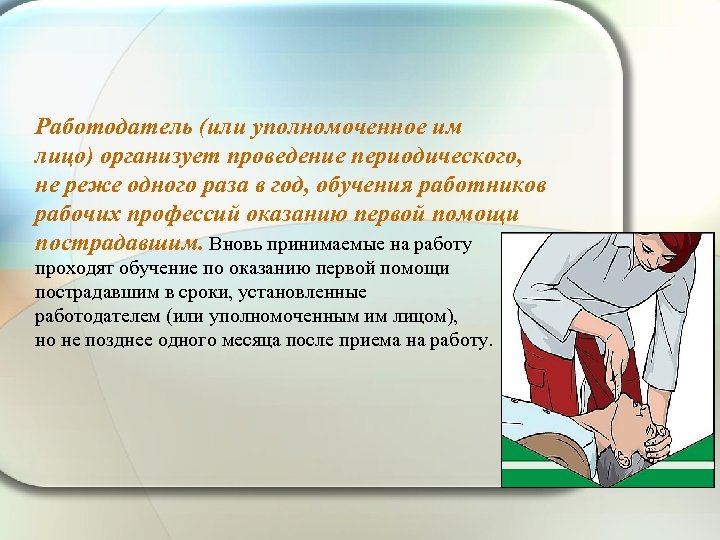 Работодатель (или уполномоченное им лицо) организует проведение периодического, не реже одного раза в год, обучения работников рабочих профессий оказанию первой помощи пострадавшим. Вновь принимаемые на работу проходят обучение по оказанию первой помощи пострадавшим в сроки, установленные работодателем (или уполномоченным им лицом), но не позднее одного месяца после приема на работу.